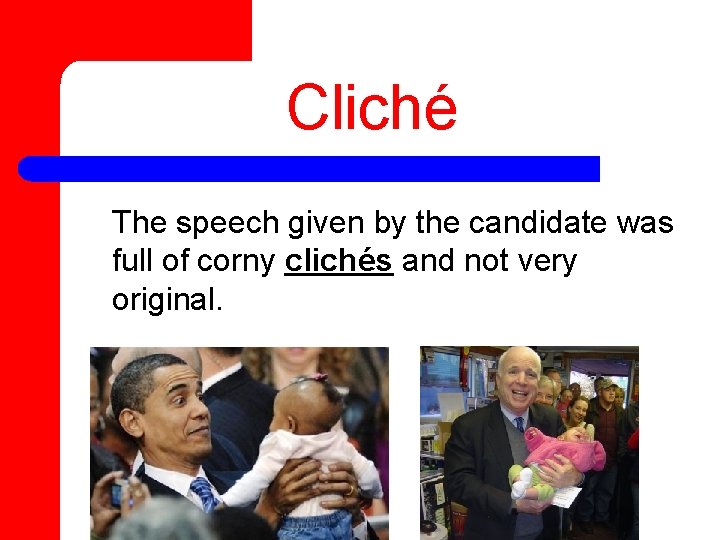 Cliché

The speech given by the candidate was full of corny clichés and not very original.